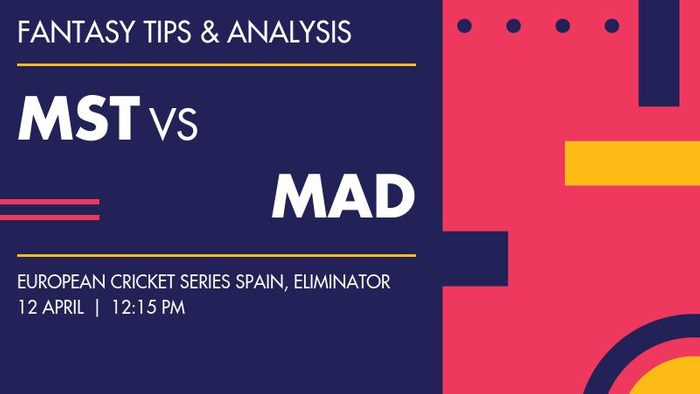 FANTASY TIPS & ANALYSIS

MST VS

MAD

EUROPEAN CRICKET SERIES SPAIN, ELIMINATOR
12 APRIL | 12:15 PM